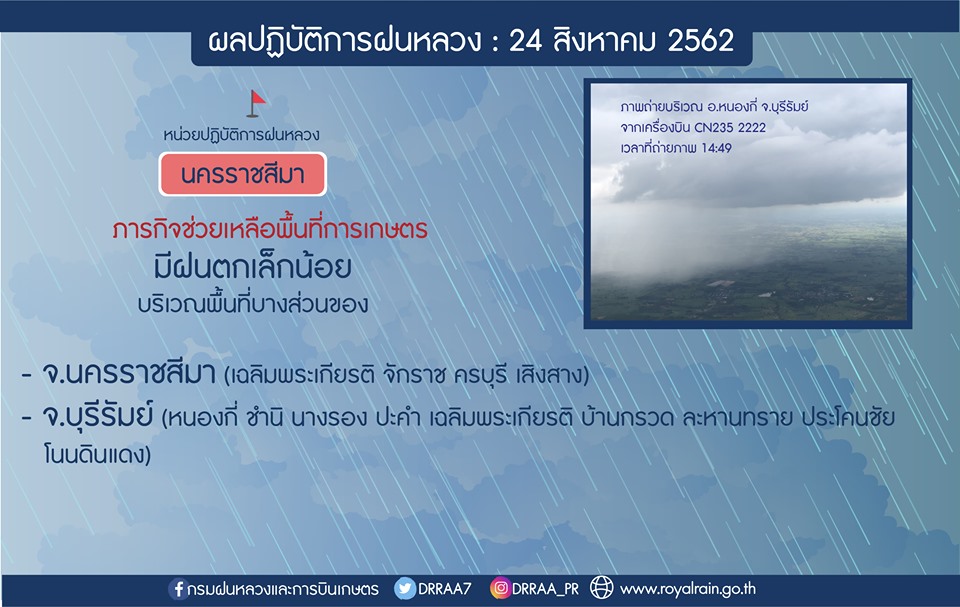 ผลปฏิบัติการฝนหลวง : 24 สิงหาคม 2562

หน่วยปฏิบัติการฝนหลวง

นครราชสีมา

ภารกิจช่วยเหลือพื้นที่การเกษตร

มีฝนตกเล็กน้อย

บริเวณพื้นที่บางส่วนของ

ภาพถ่ายบริเวณ อ.หนองกี่ จ.บุรีรัมย์
จากเครื่องบิน CN235 2222
เวลาที่ถ่ายภาพ 14:49

- จ.นครราชสีมา (เฉลิมพระเกียรติ จักราช ครบุรี เสิงสาง)
- จ.บุรีรัมย์ (หนองกี่ ชำนิ นางรอง ปะคำ เฉลิมพระเกียรติ บ้านกรวด ละหานทราย ประโคนชัย โนนดินแดง)

กรมฝนหลวงและการบินเกษตร DRRAA7 DRRAA_PR www.royalrain.go.th